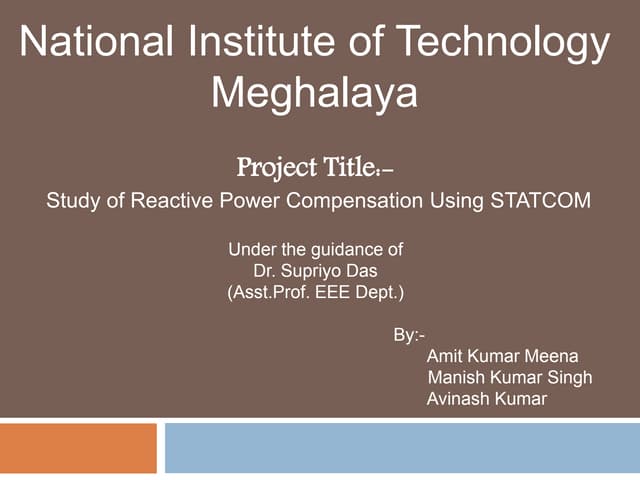 National Institute of Technology Meghalaya

Project Title:-

Study of Reactive Power Compensation Using STATCOM

Under the guidance of
Dr. Supriyo Das
(Asst.Prof. EEE Dept.)

By:-
Amit Kumar Meena
Manish Kumar Singh
Avinash Kumar